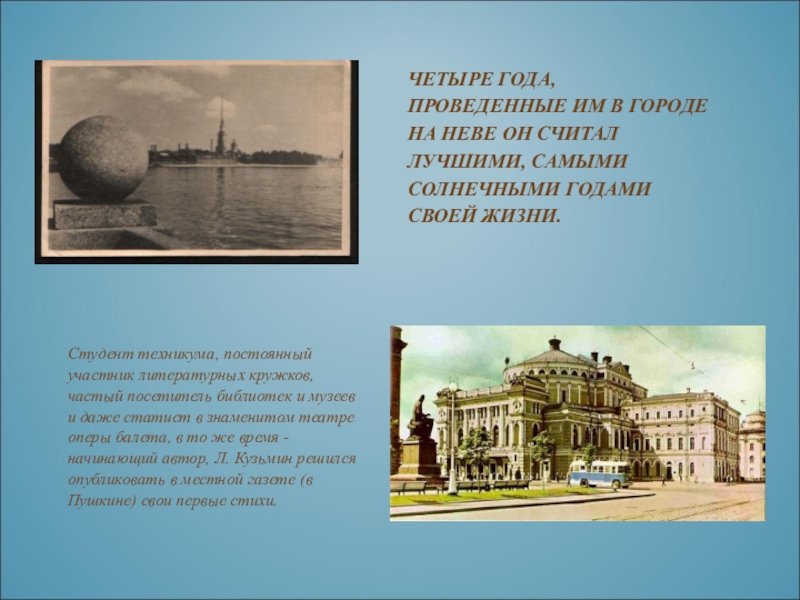 ЧЕТЫРЕ ГОДА, ПРОВЕДЕННЫЕ ИМ В ГОРОДЕ НА НЕВЕ ОН СЧИТАЛ ЛУЧШИМИ, САМЫМИ СОЛНЕЧНЫМИ ГОДАМИ СВОЕЙ ЖИЗНИ.

Студент техникума, постоянный участник литературных кружков, частый посетитель библиотек и музеев и даже статист в знаменитом театре оперы балета, в то же время - начинающий автор, Л. Кузьмин решился опубликовать в местной газете (в Пушкине) свои первые стихи.